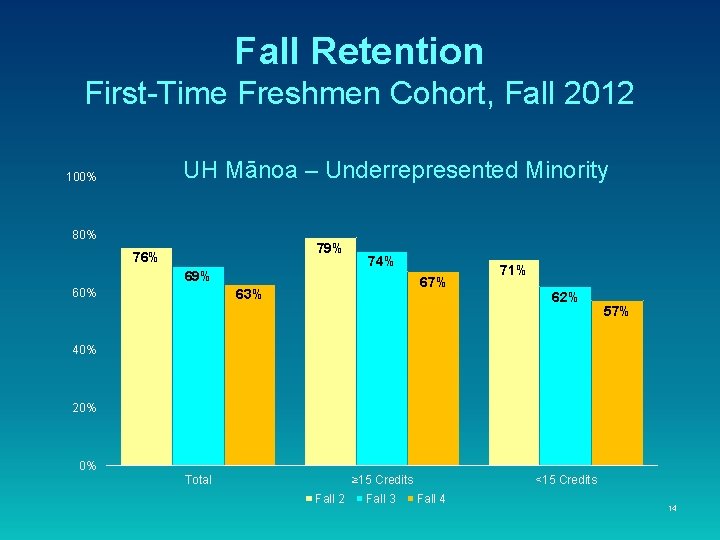 Fall Retention
First-Time Freshmen Cohort, Fall 2012

UH Mānoa – Underrepresented Minority

100%
80%
60%
40%
20%
0%

76%
69%
63%
79%
74%
67%
71%
62%
57%

Total
≥15 Credits
<15 Credits

Fall 2 Fall 3 Fall 4

14